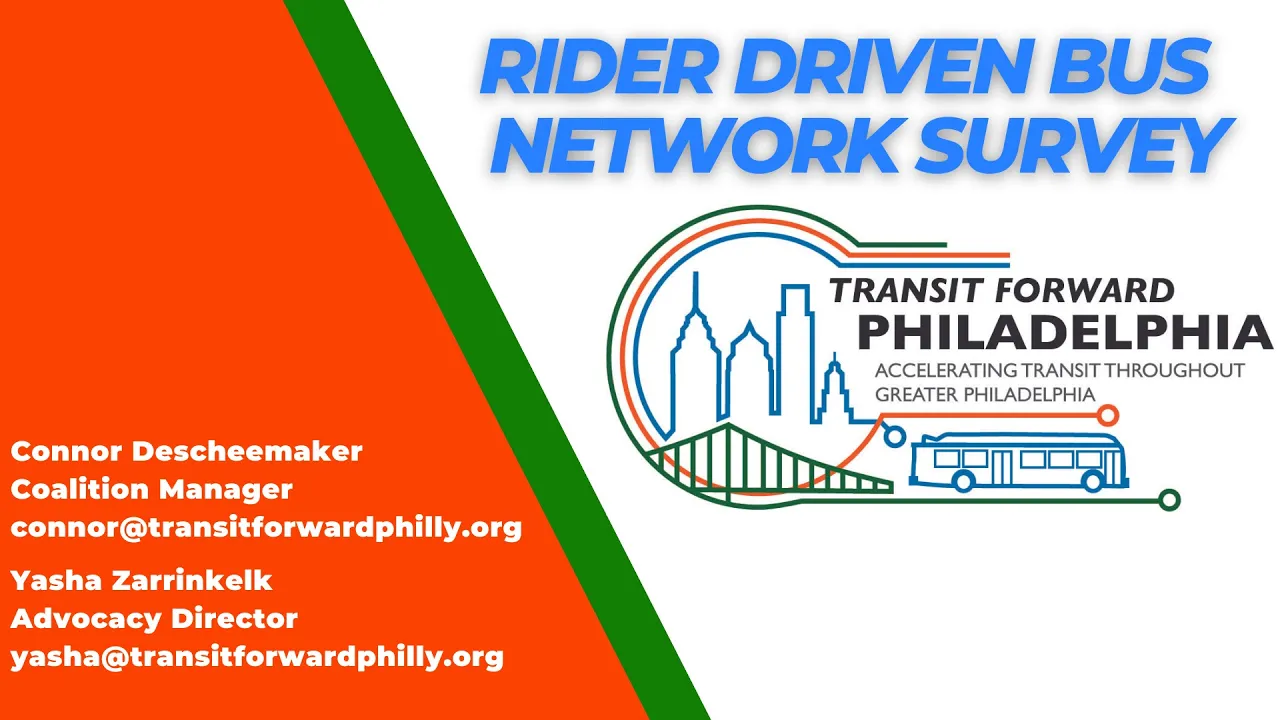 RIDER DRIVEN BUS NETWORK SURVEY

TRANSIT FORWARD
PHILADELPHIA
ACCELERATING TRANSIT THROUGHOUT GREATER PHILADELPHIA

Connor Descheemaker
Coalition Manager
connor@transitforwardphilly.org

Yasha Zarrinkelk
Advocacy Director
yasha@transitforwardphilly.org